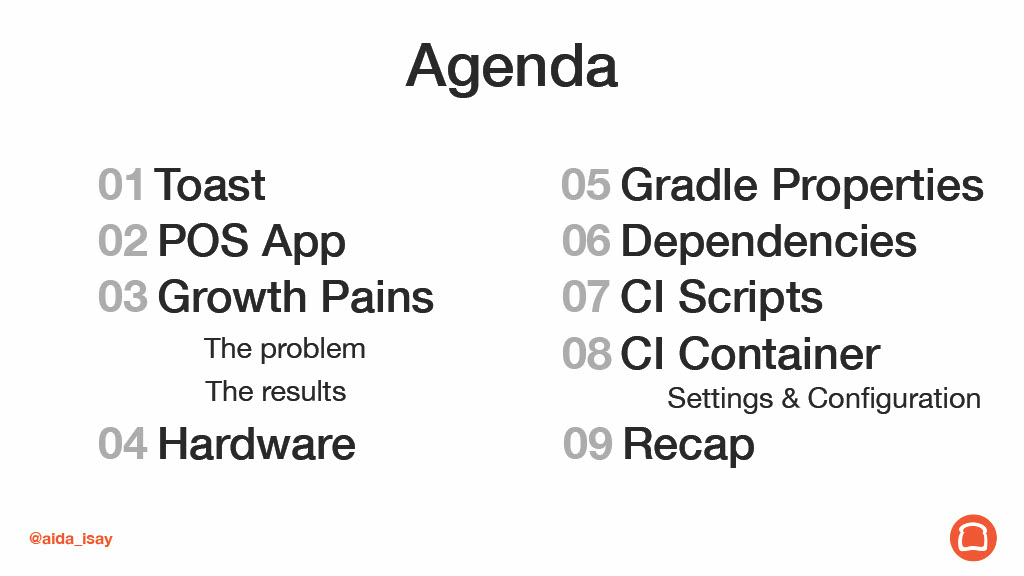 Agenda

01 Toast
02 POS App
03 Growth Pains
The problem
The results
04 Hardware

05 Gradle Properties
06 Dependencies
07 CI Scripts
08 CI Container
Settings & Configuration
09 Recap

@aida_isay